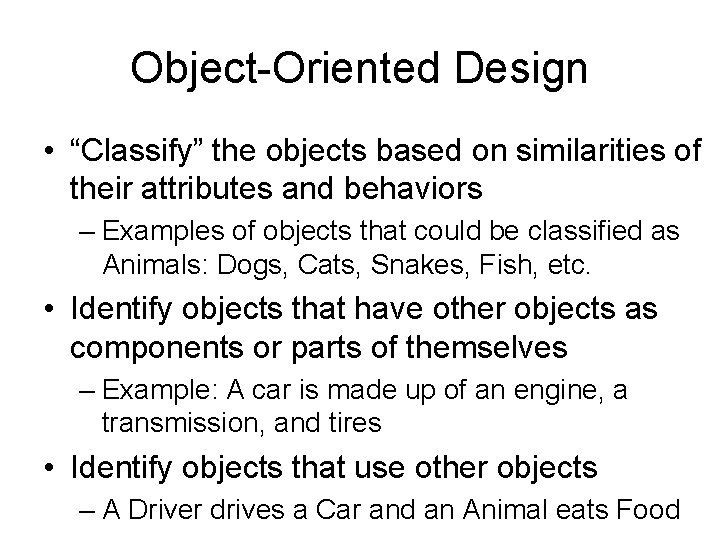 Object-Oriented Design

• “Classify” the objects based on similarities of their attributes and behaviors
– Examples of objects that could be classified as Animals: Dogs, Cats, Snakes, Fish, etc.

• Identify objects that have other objects as components or parts of themselves
– Example: A car is made up of an engine, a transmission, and tires

• Identify objects that use other objects
– A Driver drives a Car and an Animal eats Food